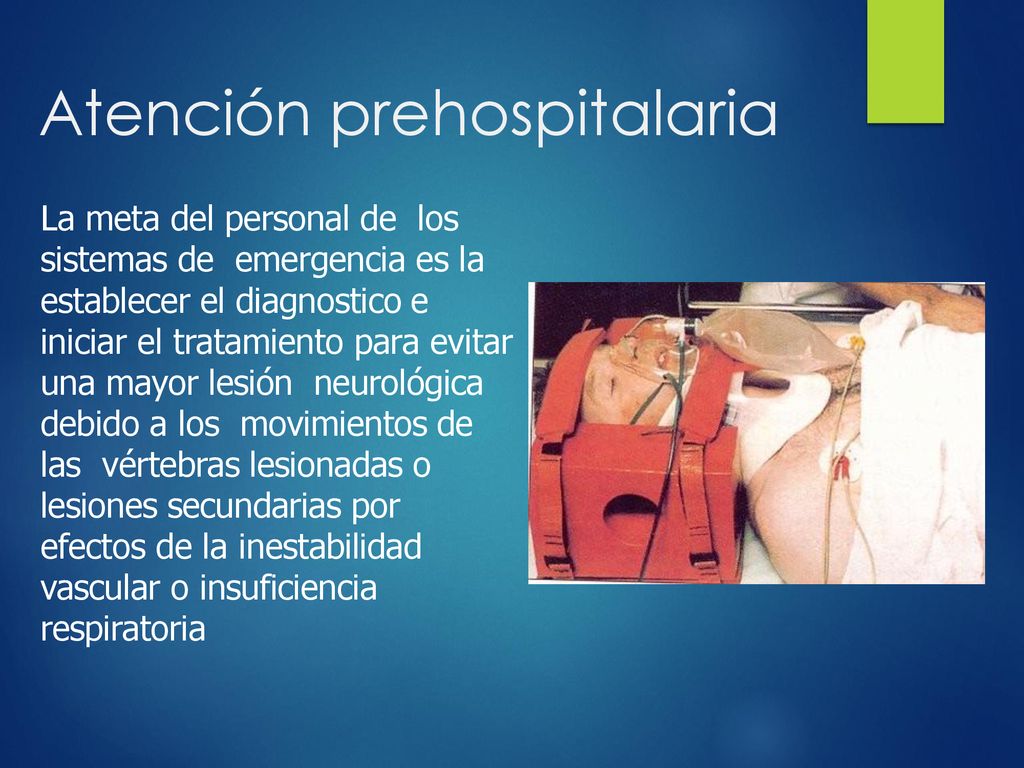 Atención prehospitalaria

La meta del personal de los sistemas de emergencia es la establecer el diagnostico e iniciar el tratamiento para evitar una mayor lesión neurológica debido a los movimientos de las vértebras lesionadas o lesiones secundarias por efectos de la inestabilidad vascular o insuficiencia respiratoria